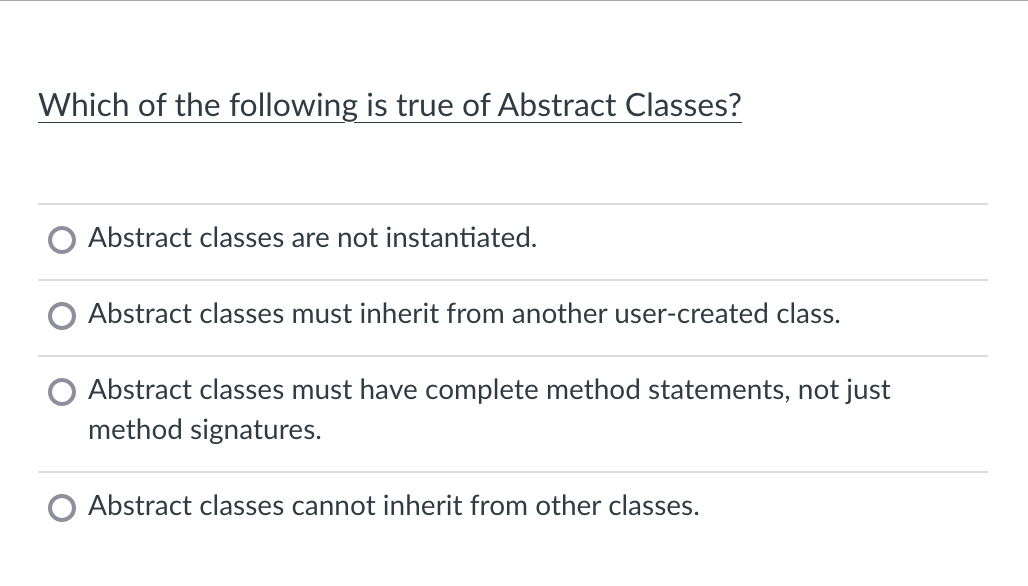 Which of the following is true of Abstract Classes?

Abstract classes are not instantiated.

Abstract classes must inherit from another user-created class.

Abstract classes must have complete method statements, not just method signatures.

Abstract classes cannot inherit from other classes.